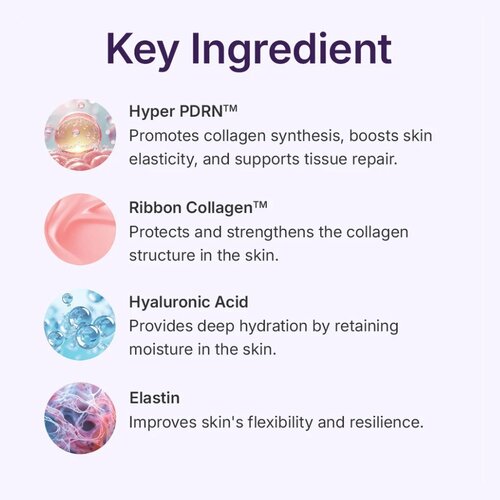 Key Ingredient

Hyper PDRN™
Promotes collagen synthesis, boosts skin elasticity, and supports tissue repair.

Ribbon Collagen™
Protects and strengthens the collagen structure in the skin.

Hyaluronic Acid
Provides deep hydration by retaining moisture in the skin.

Elastin
Improves skin's flexibility and resilience.